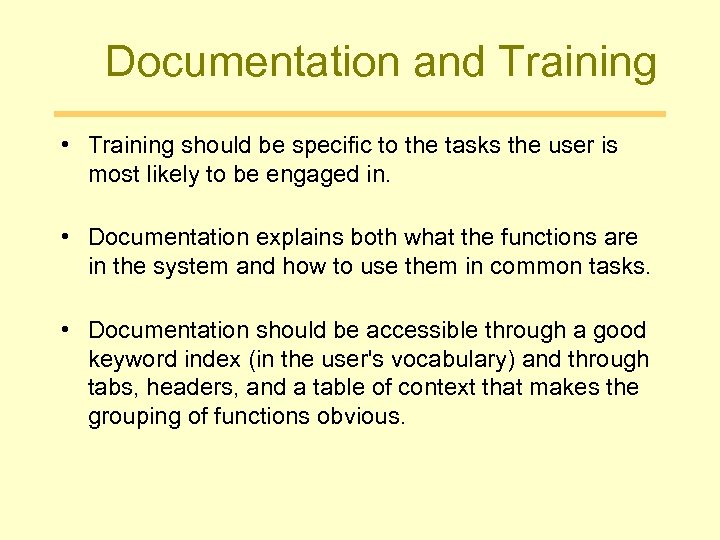 Documentation and Training

• Training should be specific to the tasks the user is most likely to be engaged in.

• Documentation explains both what the functions are in the system and how to use them in common tasks.

• Documentation should be accessible through a good keyword index (in the user's vocabulary) and through tabs, headers, and a table of context that makes the grouping of functions obvious.